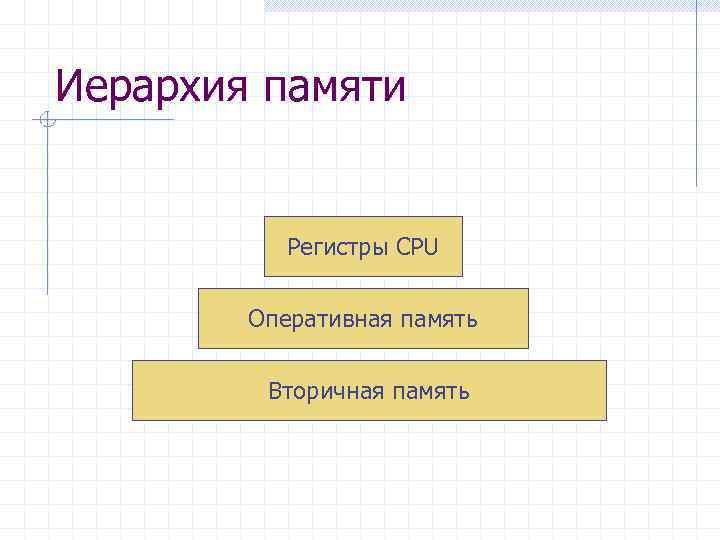 Иерархия памяти

Регистры CPU

Оперативная память

Вторичная память